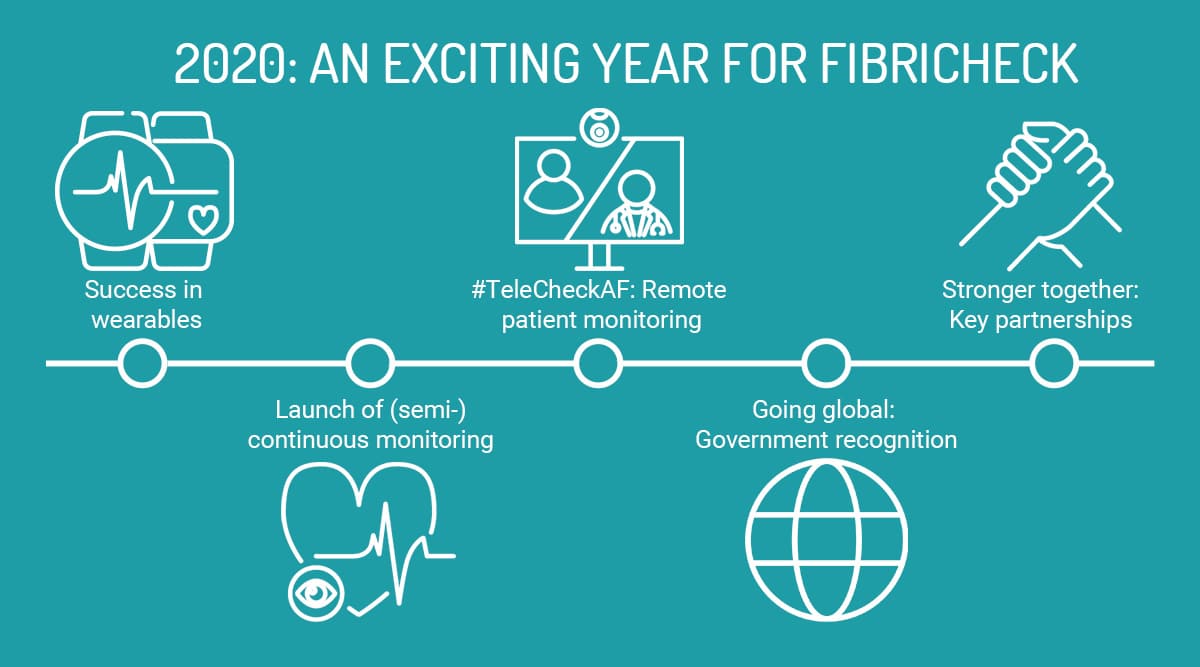 2020: AN EXCITING YEAR FOR FIBRICHECK

Success in wearables

Launch of (semi-) continuous monitoring

#TeleCheckAF: Remote patient monitoring

Going global: Government recognition

Stronger together: Key partnerships